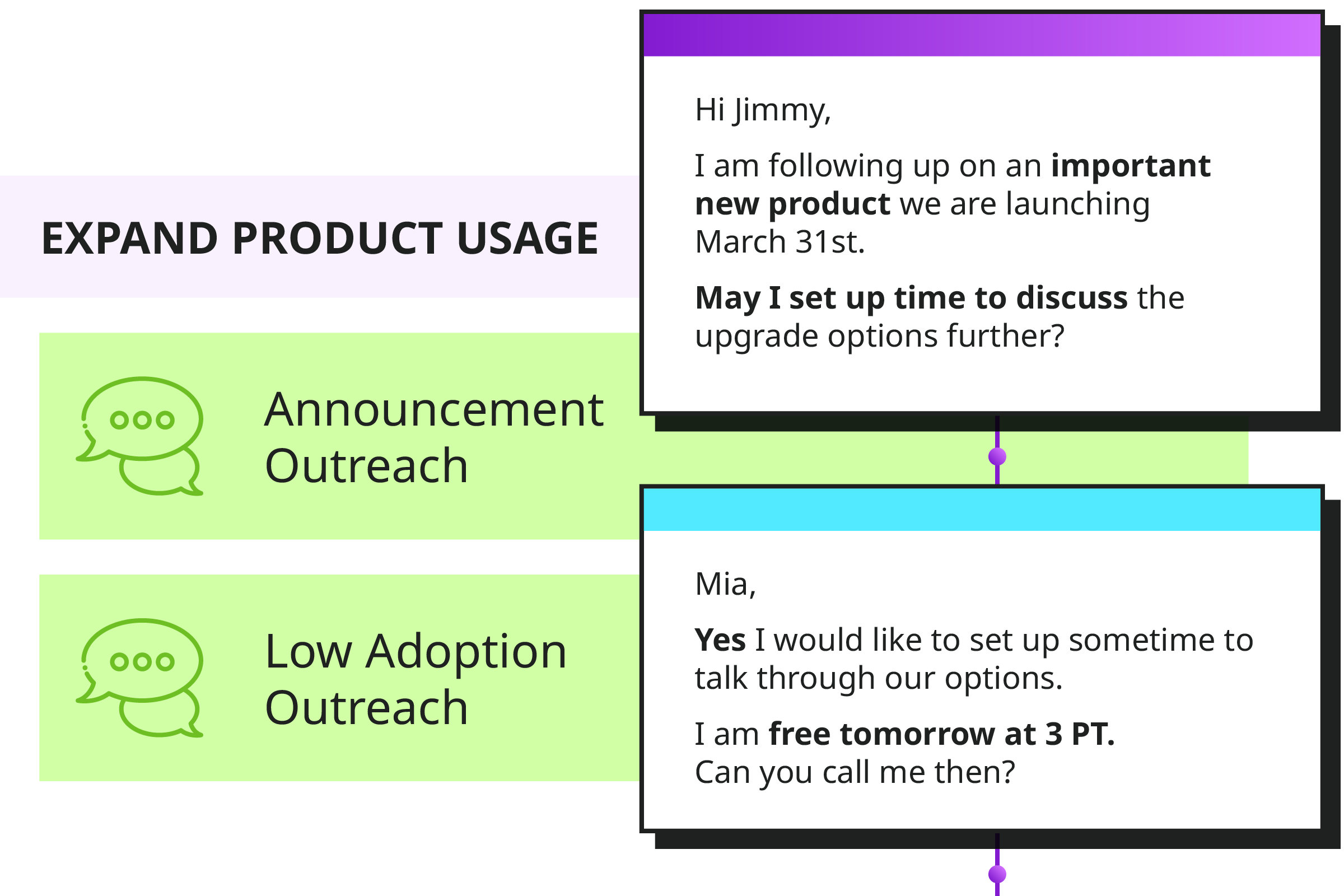 EXPAND PRODUCT USAGE

Announcement Outreach

Low Adoption Outreach

Hi Jimmy,

I am following up on an important new product we are launching March 31st.

May I set up time to discuss the upgrade options further?

Mia,

Yes I would like to set up sometime to talk through our options.

I am free tomorrow at 3 PT.
Can you call me then?